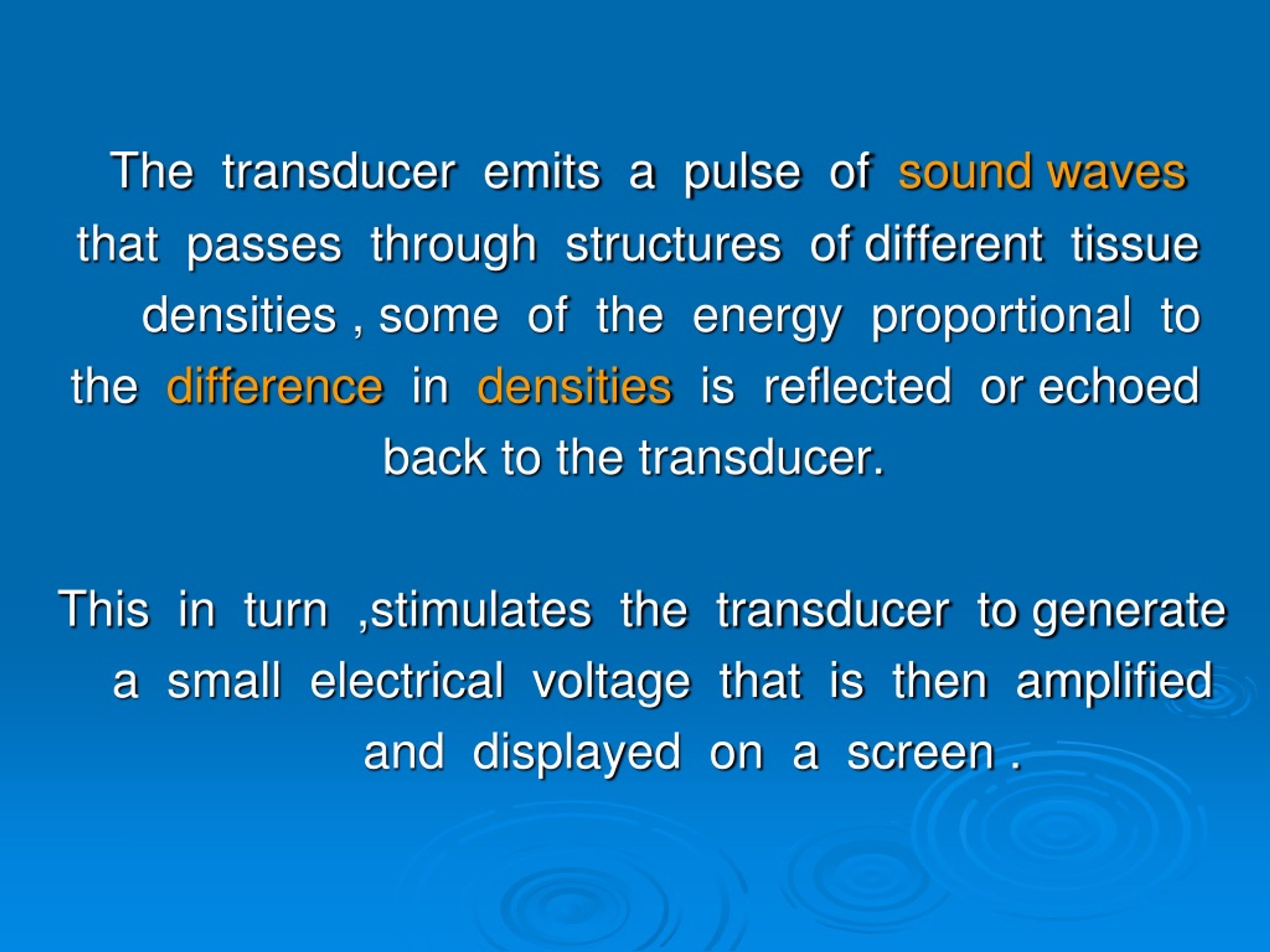 The transducer emits a pulse of sound waves that passes through structures of different tissue densities , some of the energy proportional to the difference in densities is reflected or echoed back to the transducer.

This in turn ,stimulates the transducer to generate a small electrical voltage that is then amplified and displayed on a screen .